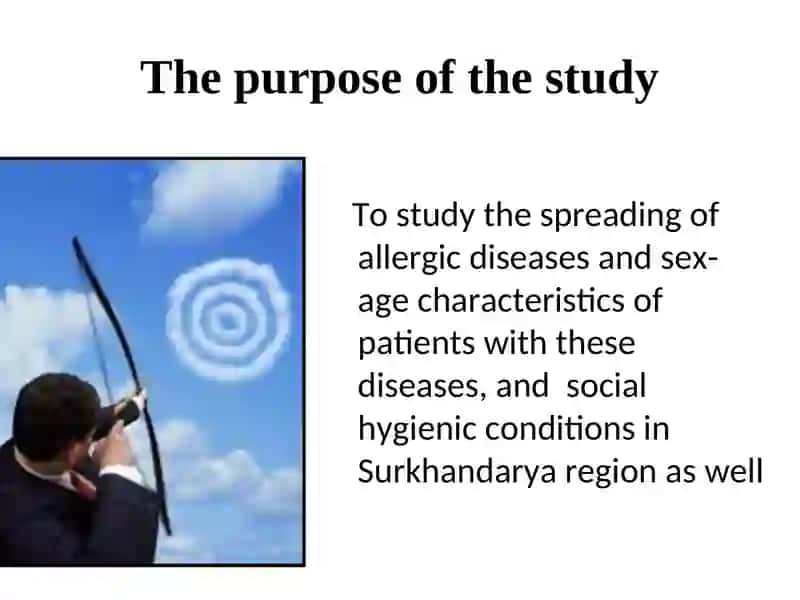 The purpose of the study

To study the spreading of allergic diseases and sex-age characteristics of patients with these diseases, and  social hygienic conditions in Surkhandarya region as well